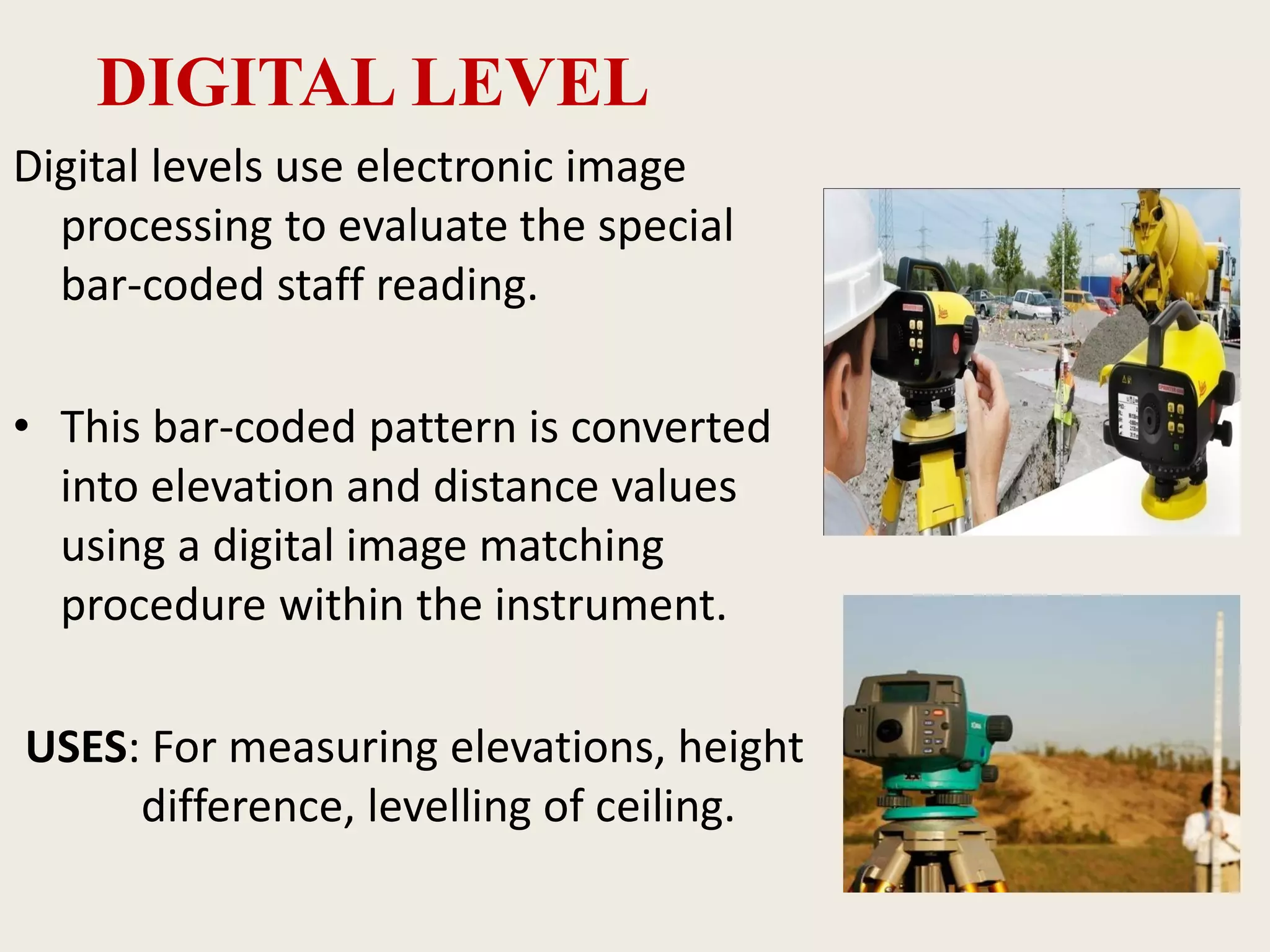 DIGITAL LEVEL

Digital levels use electronic image processing to evaluate the special bar-coded staff reading.

• This bar-coded pattern is converted into elevation and distance values using a digital image matching procedure within the instrument.

USES: For measuring elevations, height difference, levelling of ceiling.